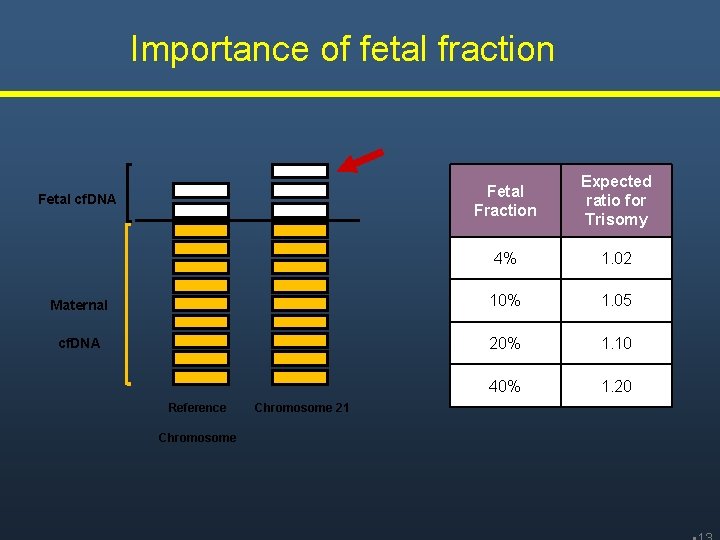 Importance of fetal fraction

Fetal cfDNA

Maternal

cfDNA

Reference

Chromosome

Chromosome 21

| Fetal Fraction | Expected ratio for Trisomy |
|---|---|
| 4% | 1.02 |
| 10% | 1.05 |
| 20% | 1.10 |
| 40% | 1.20 |

13